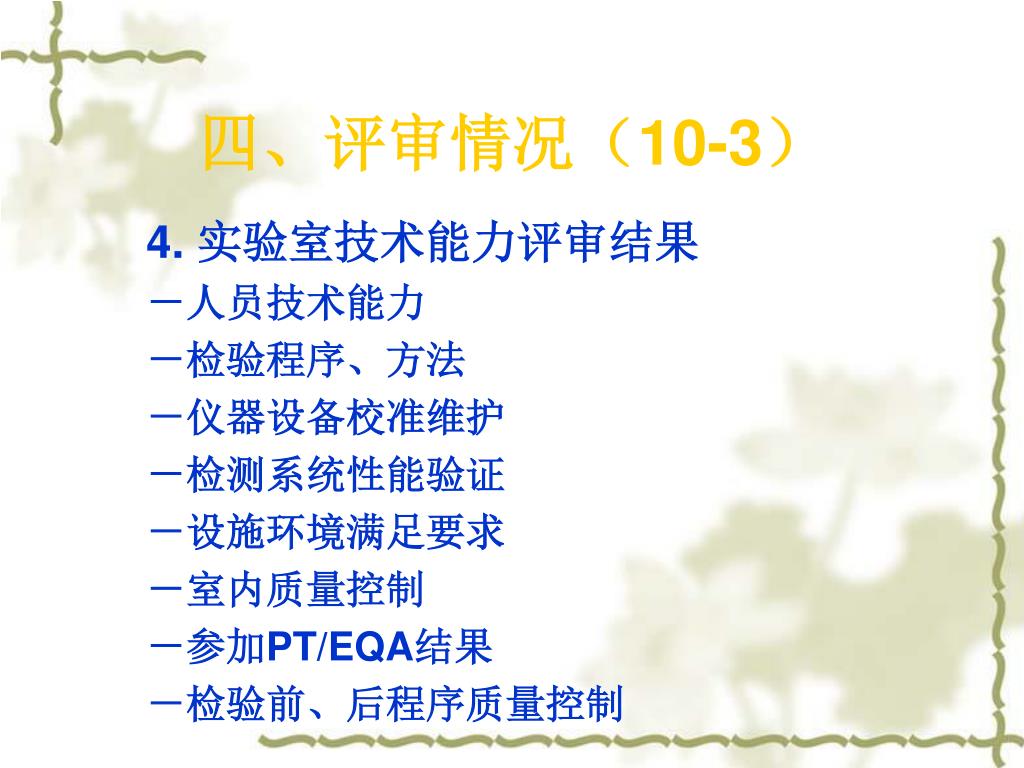 四、评审情况（10-3）

4. 实验室技术能力评审结果
－人员技术能力
－检验程序、方法
－仪器设备校准维护
－检测系统性能验证
－设施环境满足要求
－室内质量控制
－参加PT/EQA结果
－检验前、后程序质量控制